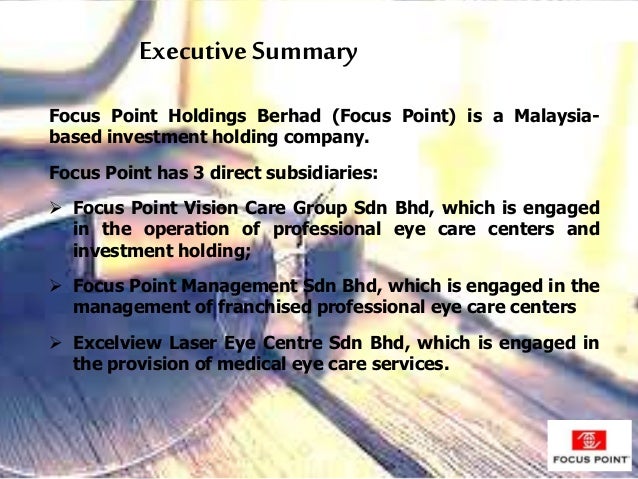 Executive Summary

Focus Point Holdings Berhad (Focus Point) is a Malaysia-based investment holding company.

Focus Point has 3 direct subsidiaries:

➢ Focus Point Vision Care Group Sdn Bhd, which is engaged in the operation of professional eye care centers and investment holding;

➢ Focus Point Management Sdn Bhd, which is engaged in the management of franchised professional eye care centers

➢ Excelview Laser Eye Centre Sdn Bhd, which is engaged in the provision of medical eye care services.

FOCUS POINT